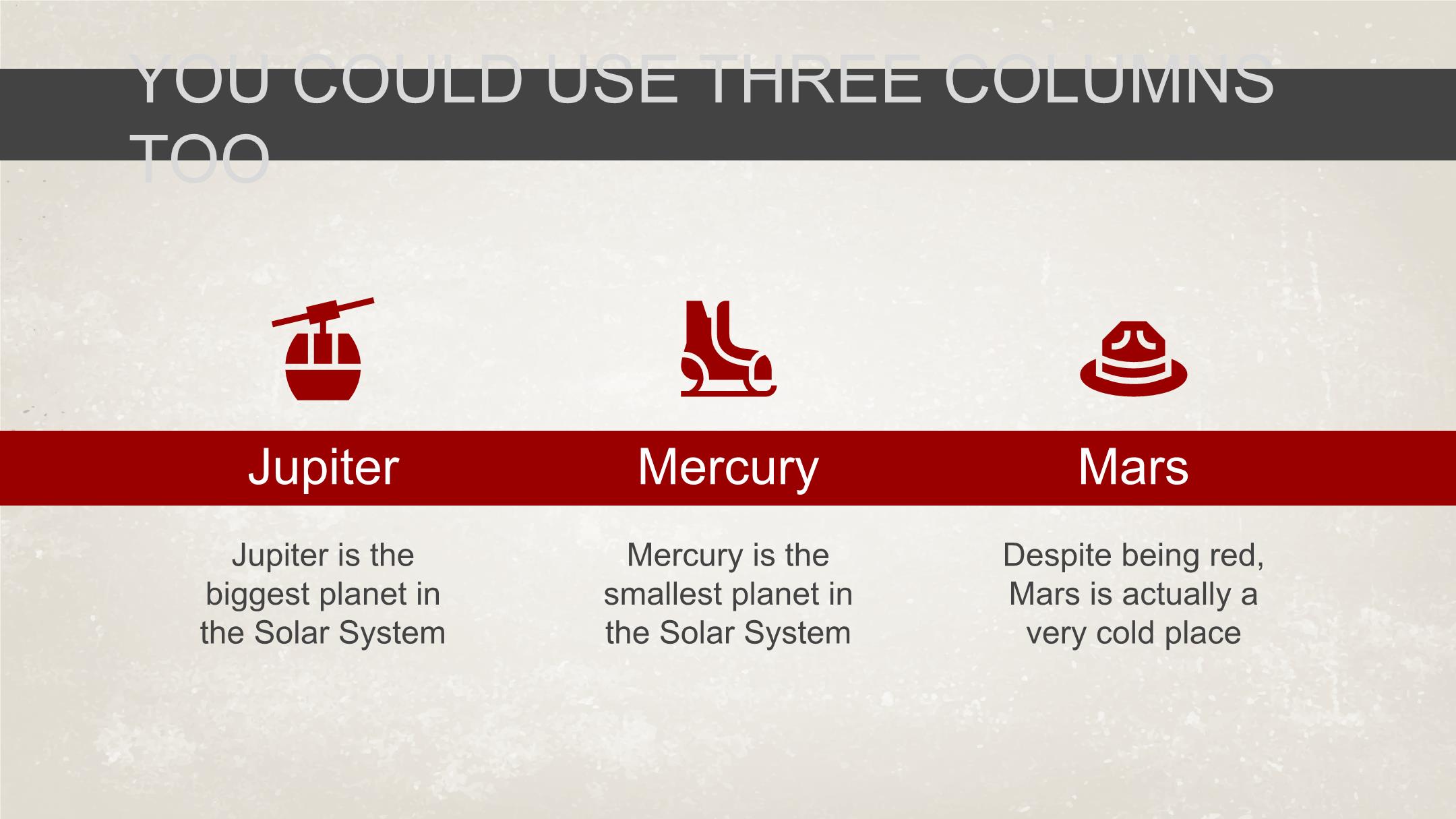 YOU COULD USE THREE COLUMNS TOO

Jupiter

Jupiter is the biggest planet in the Solar System

Mercury

Mercury is the smallest planet in the Solar System

Mars

Despite being red, Mars is actually a very cold place